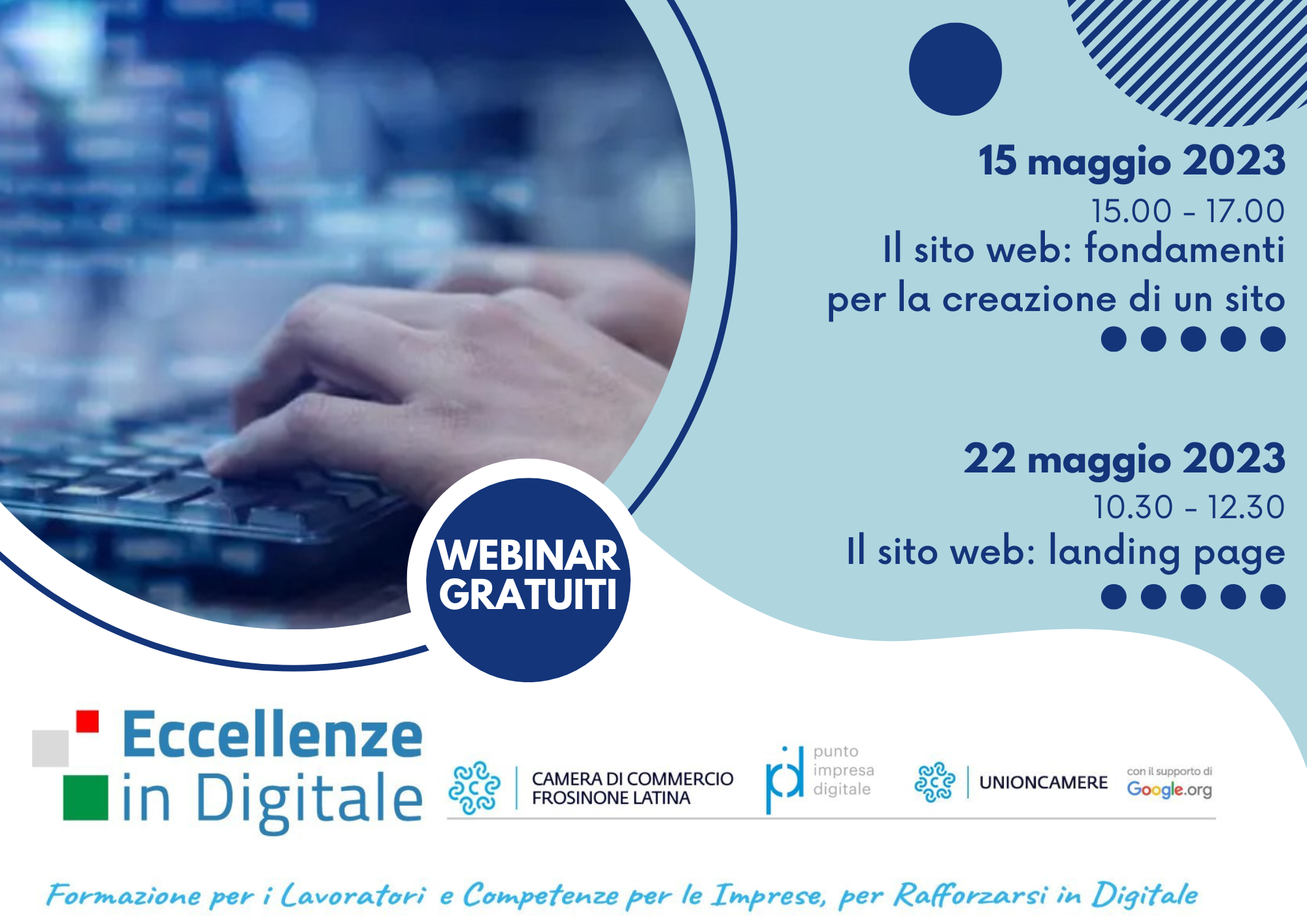 15 maggio 2023
15.00 - 17.00
Il sito web: fondamenti per la creazione di un sito

22 maggio 2023
10.30 - 12.30
Il sito web: landing page

WEBINAR GRATUITI

Eccellenze in Digitale

CAMERA DI COMMERCIO FROSINONE LATINA

pid punto impresa digitale

UNIONCAMERE

con il supporto di Google.org

Formazione per i Lavoratori e Competenze per le Imprese, per Rafforzarsi in Digitale